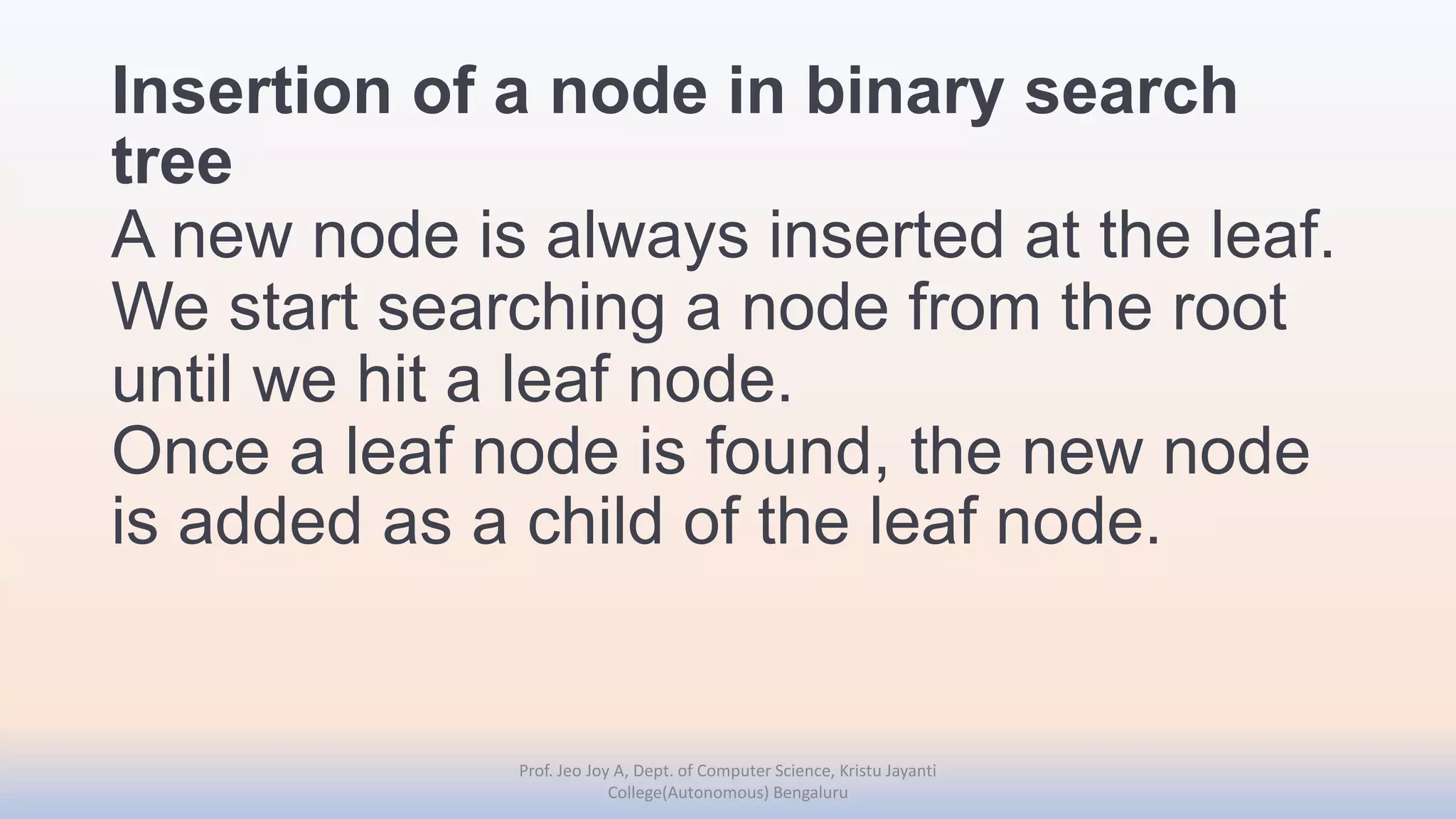 Insertion of a node in binary search tree

A new node is always inserted at the leaf.
We start searching a node from the root until we hit a leaf node.
Once a leaf node is found, the new node is added as a child of the leaf node.

Prof. Jeo Joy A, Dept. of Computer Science, Kristu Jayanti College(Autonomous) Bengaluru